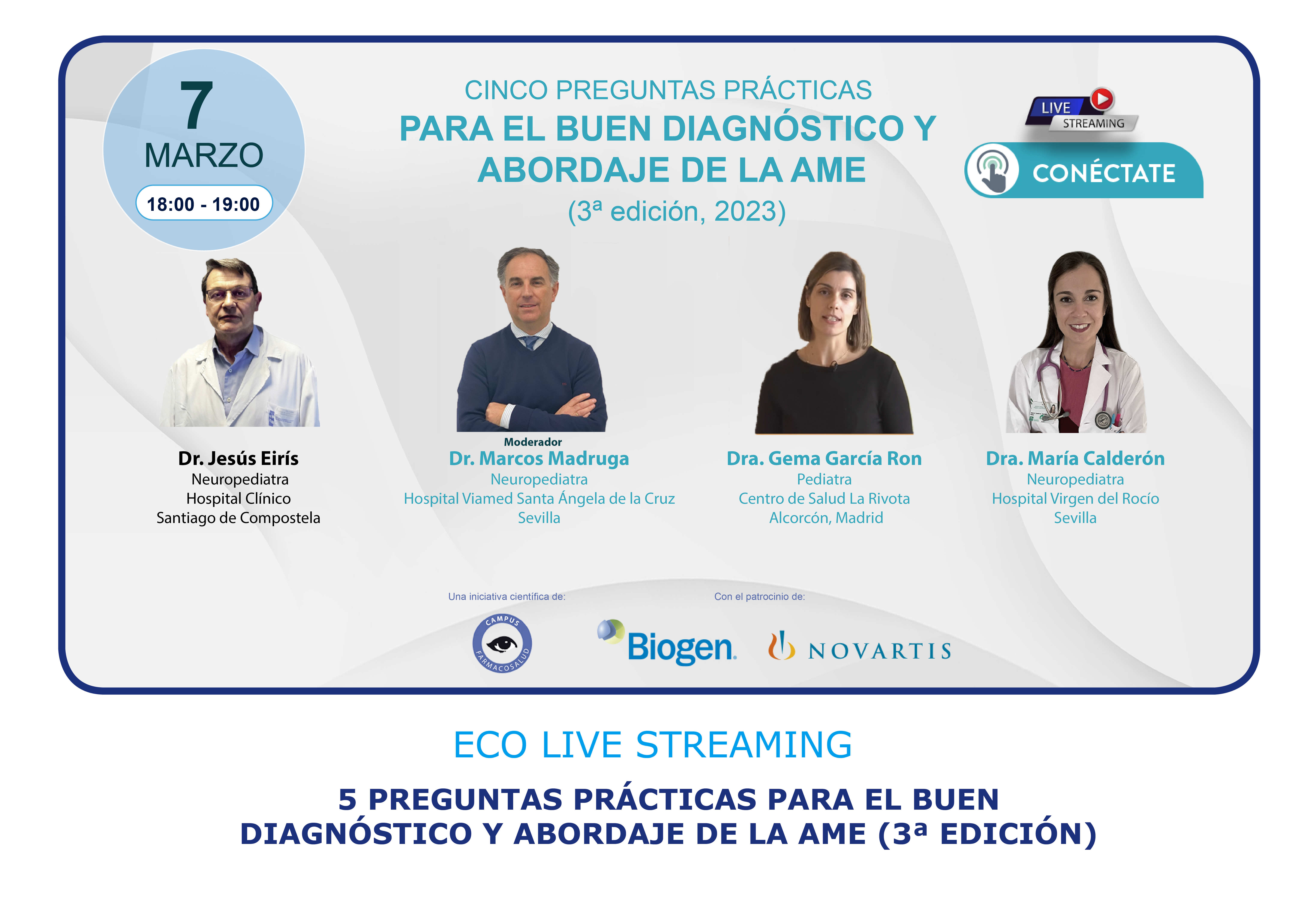 7
MARZO
18:00 - 19:00

CINCO PREGUNTAS PRÁCTICAS
PARA EL BUEN DIAGNÓSTICO Y ABORDAJE DE LA AME
(3ª edición, 2023)

LIVE
STREAMING
CONÉCTATE

Dr. Jesús Eirís
Neuropediatra
Hospital Clínico
Santiago de Compostela

Moderador
Dr. Marcos Madruga
Neuropediatra
Hospital Viamed Santa Ángela de la Cruz
Sevilla

Dra. Gema García Ron
Pediatra
Centro de Salud La Rivota
Alcorcón, Madrid

Dra. María Calderón
Neuropediatra
Hospital Virgen del Rocío
Sevilla

Una iniciativa científica de:
CAMPUS FARMACOSALUD

Con el patrocinio de:
Biogen
NOVARTIS

ECO LIVE STREAMING

5 PREGUNTAS PRÁCTICAS PARA EL BUEN DIAGNÓSTICO Y ABORDAJE DE LA AME (3ª EDICIÓN)